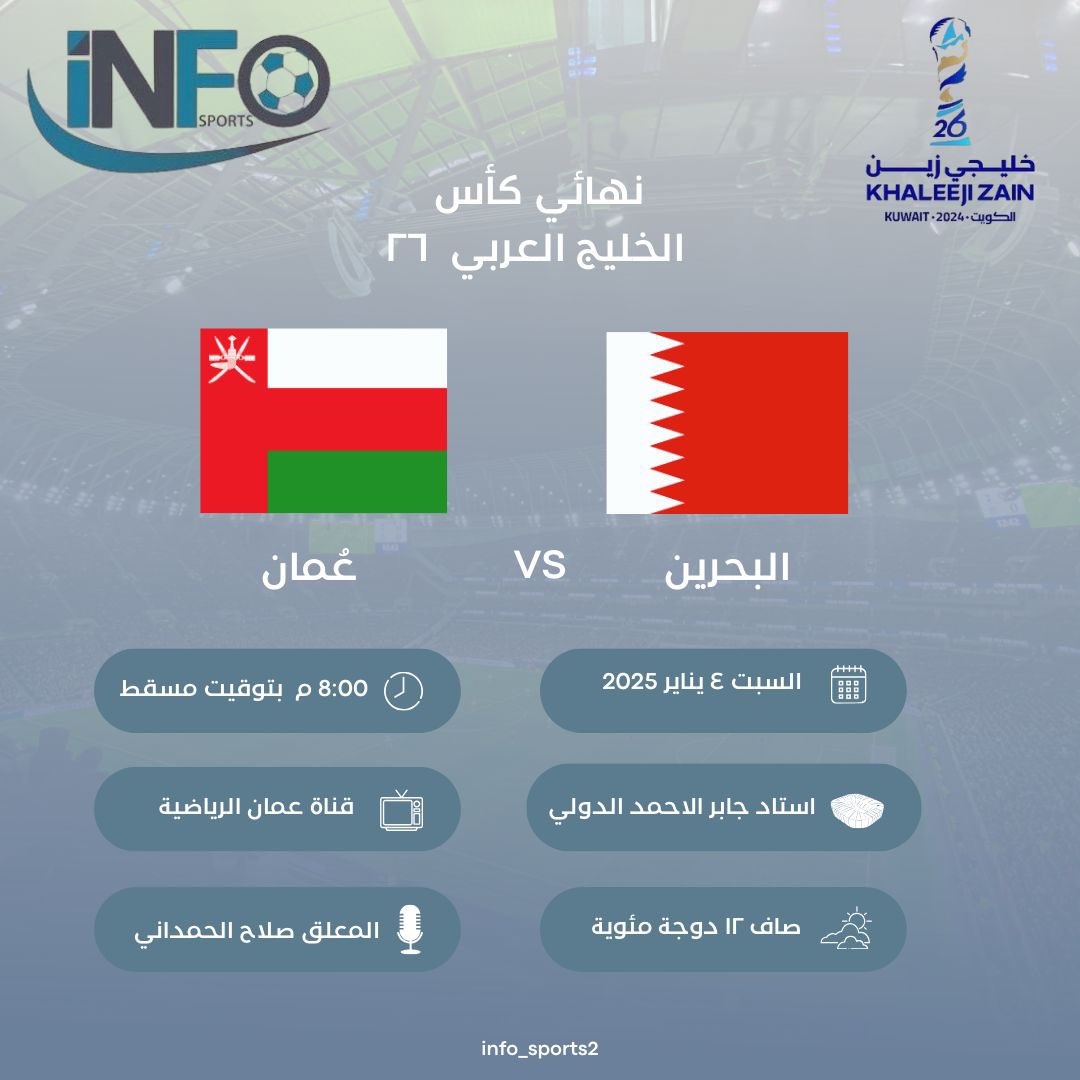 iNFO SPORTS

26
خليجي زين
KHALEEJI ZAIN
KUWAIT · 2024 · الكويت

نهائي كأس
الخليج العربي ٢٦

البحرين VS عُمان

السبت ٤ يناير 2025

8:00 م بتوقيت مسقط

استاد جابر الاحمد الدولي

قناة عمان الرياضية

صاف ١٢ دوجة مئوية

المعلق صلاح الحمداني

info_sports2